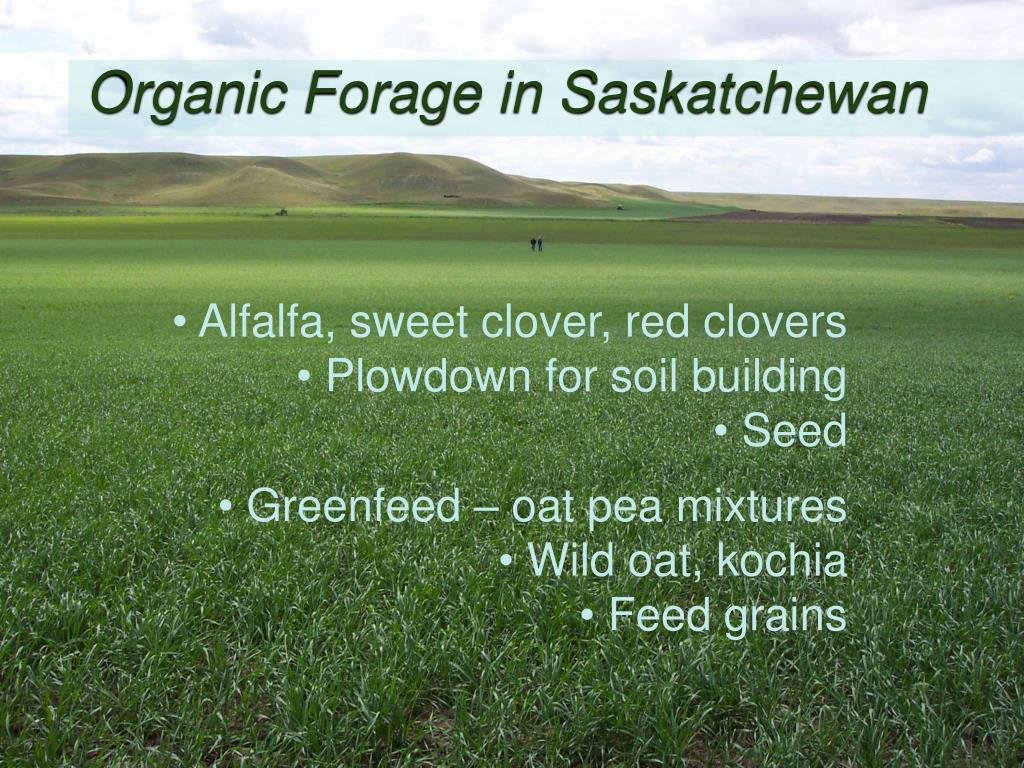 Organic Forage in Saskatchewan

• Alfalfa, sweet clover, red clovers
• Plowdown for soil building
• Seed

• Greenfeed – oat pea mixtures
• Wild oat, kochia
• Feed grains